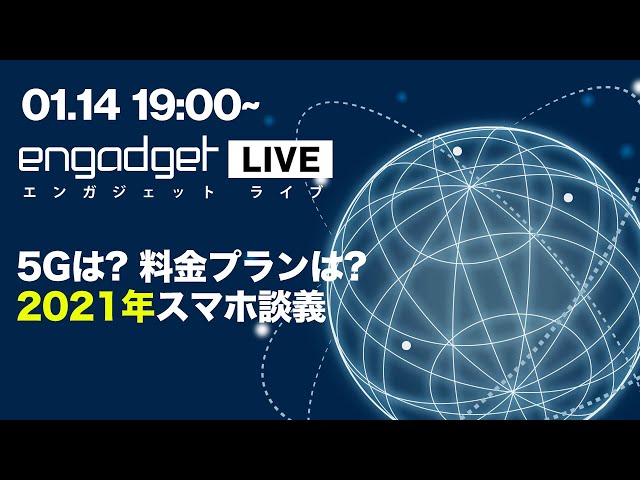 01.14 19:00~

engadget LIVE

エンガジェット ライブ

5Gは? 料金プランは?
2021年スマホ談義